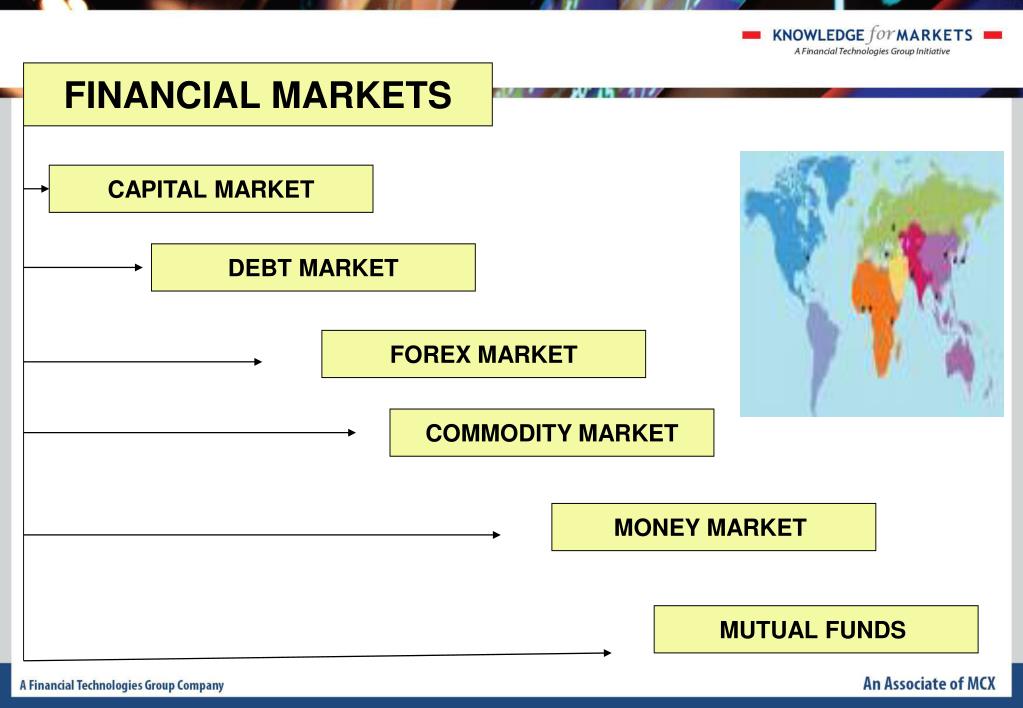 KNOWLEDGE for MARKETS
A Financial Technologies Group Initiative

FINANCIAL MARKETS

CAPITAL MARKET

DEBT MARKET

FOREX MARKET

COMMODITY MARKET

MONEY MARKET

MUTUAL FUNDS

A Financial Technologies Group Company

An Associate of MCX